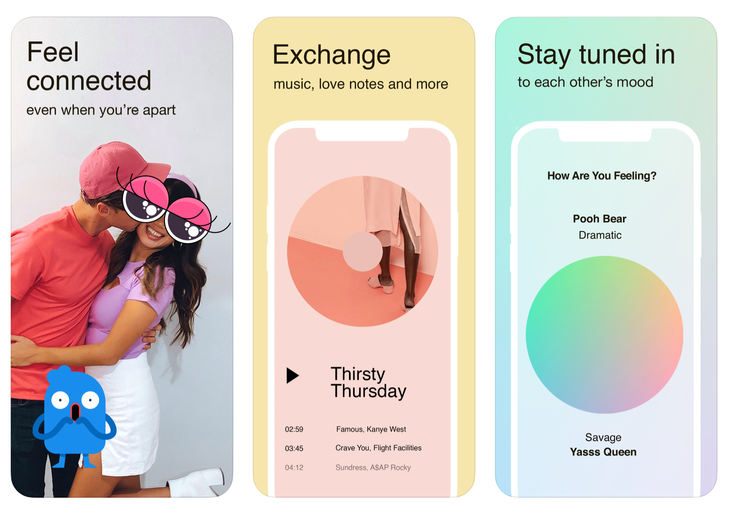 Feel connected
even when you're apart

Exchange
music, love notes and more

Thirsty Thursday

02:59 Famous, Kanye West
03:45 Crave You, Flight Facilities
04:12 Sundress, A$AP Rocky

Stay tuned in
to each other's mood

How Are You Feeling?

Pooh Bear
Dramatic

Savage
Yasss Queen